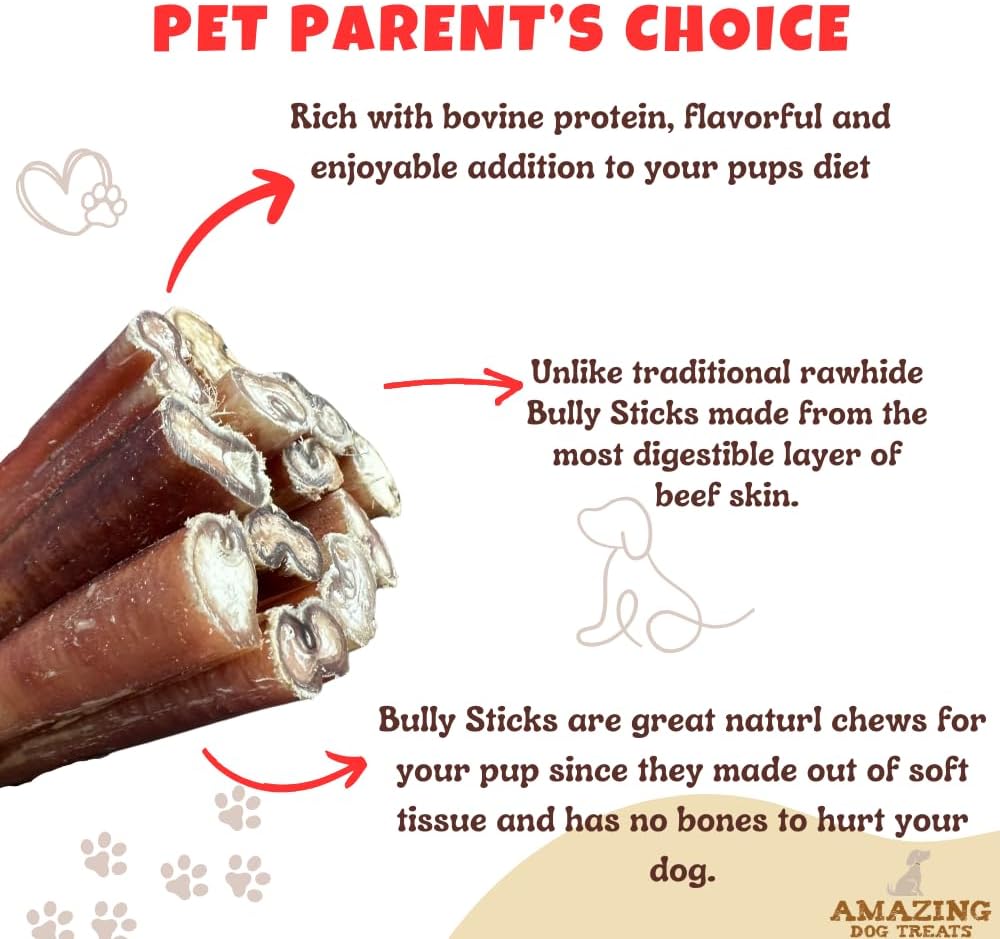 PET PARENT'S CHOICE

Rich with bovine protein, flavorful and enjoyable addition to your pups diet

Unlike traditional rawhide Bully Sticks made from the most digestible layer of beef skin.

Bully Sticks are great naturl chews for your pup since they made out of soft tissue and has no bones to hurt your dog.

AMAZING DOG TREATS